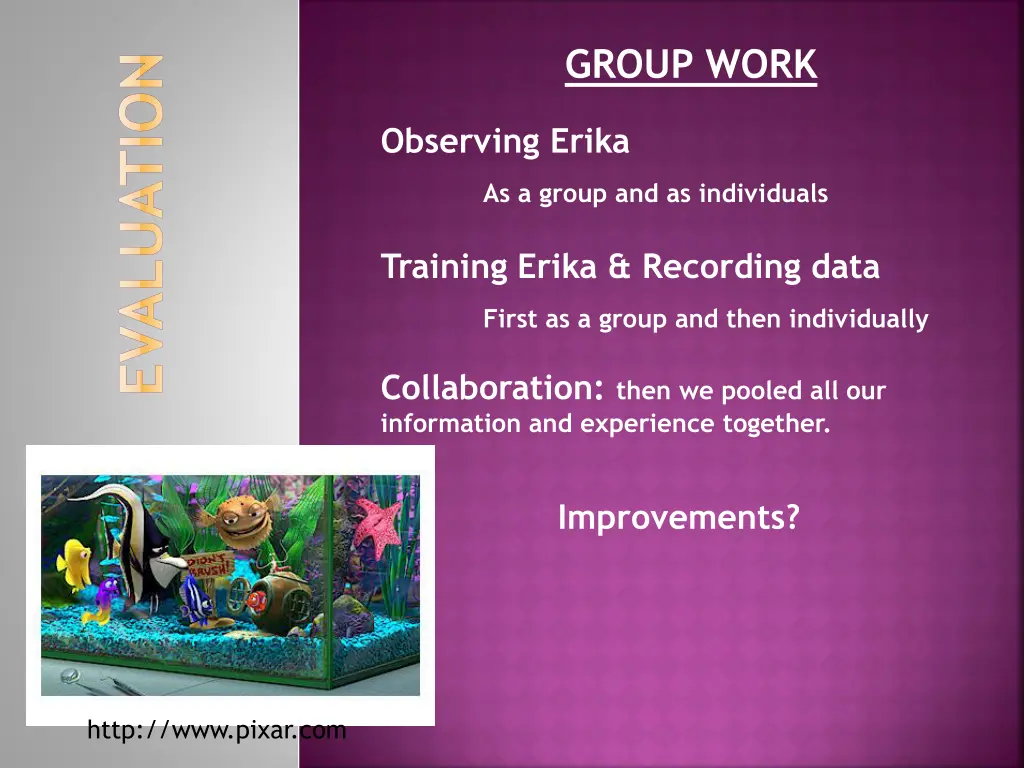 EVALUATION

GROUP WORK

Observing Erika

As a group and as individuals

Training Erika & Recording data

First as a group and then individually

Collaboration: then we pooled all our information and experience together.

Improvements?

DION'S BRUSH!

http://www.pixar.com